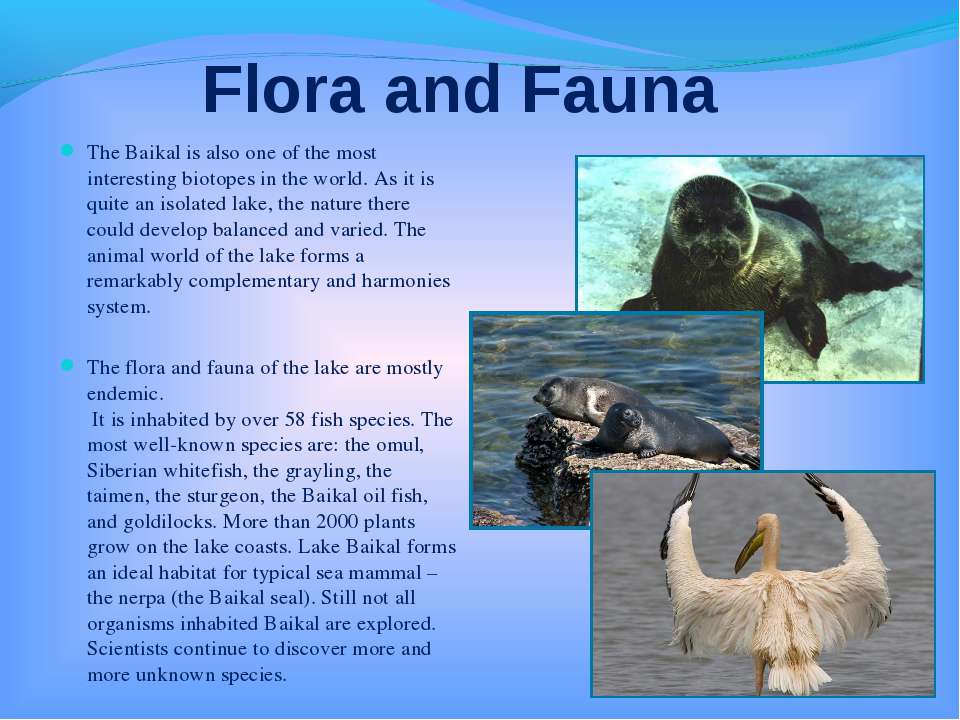 Flora and Fauna

The Baikal is also one of the most interesting biotopes in the world. As it is quite an isolated lake, the nature there could develop balanced and varied. The animal world of the lake forms a remarkably complementary and harmonies system.

The flora and fauna of the lake are mostly endemic.
It is inhabited by over 58 fish species. The most well-known species are: the omul, Siberian whitefish, the grayling, the taimen, the sturgeon, the Baikal oil fish, and goldilocks. More than 2000 plants grow on the lake coasts. Lake Baikal forms an ideal habitat for typical sea mammal – the nerpa (the Baikal seal). Still not all organisms inhabited Baikal are explored. Scientists continue to discover more and more unknown species.